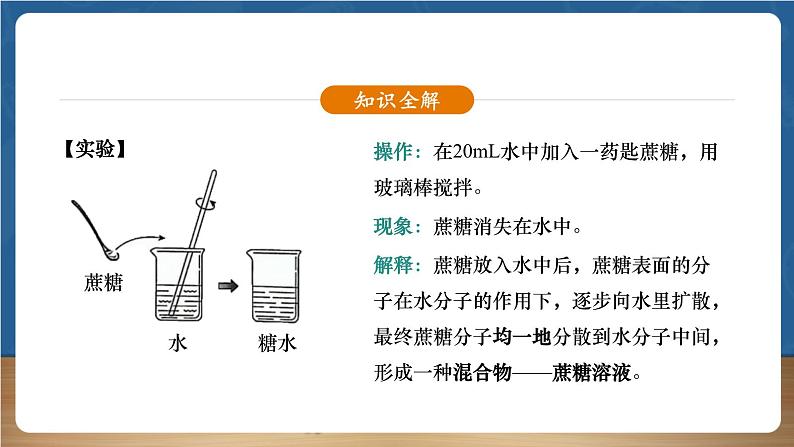 知识全解

【实验】

蔗糖

水

糖水

操作：在20mL水中加入一药匙蔗糖，用玻璃棒搅拌。

现象：蔗糖消失在水中。

解释：蔗糖放入水中后，蔗糖表面的分子在水分子的作用下，逐步向水里扩散，最终蔗糖分子均一地分散到水分子中间，形成一种混合物——蔗糖溶液。